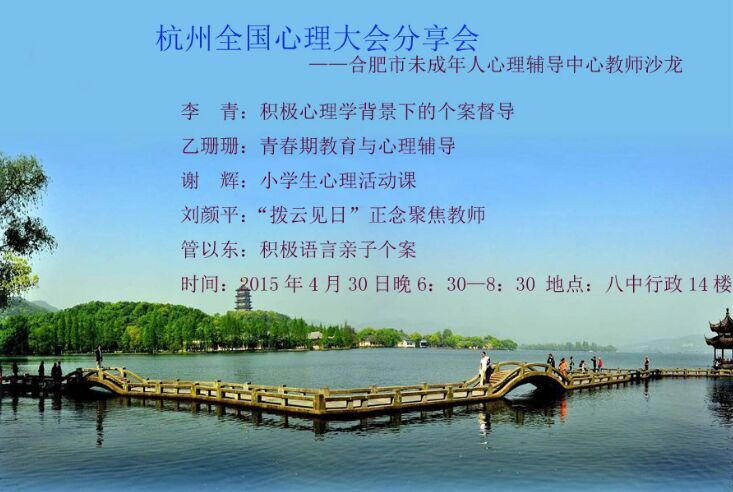 杭州全国心理大会分享会
——合肥市未成年人心理辅导中心教师沙龙

李　青：积极心理学背景下的个案督导

乙珊珊：青春期教育与心理辅导

谢　辉：小学生心理活动课

刘颜平：“拨云见日”正念聚焦教师

管以东：积极语言亲子个案

时间：2015 年 4 月 30 日晚 6：30—8：30 地点：八中行政 14 楼